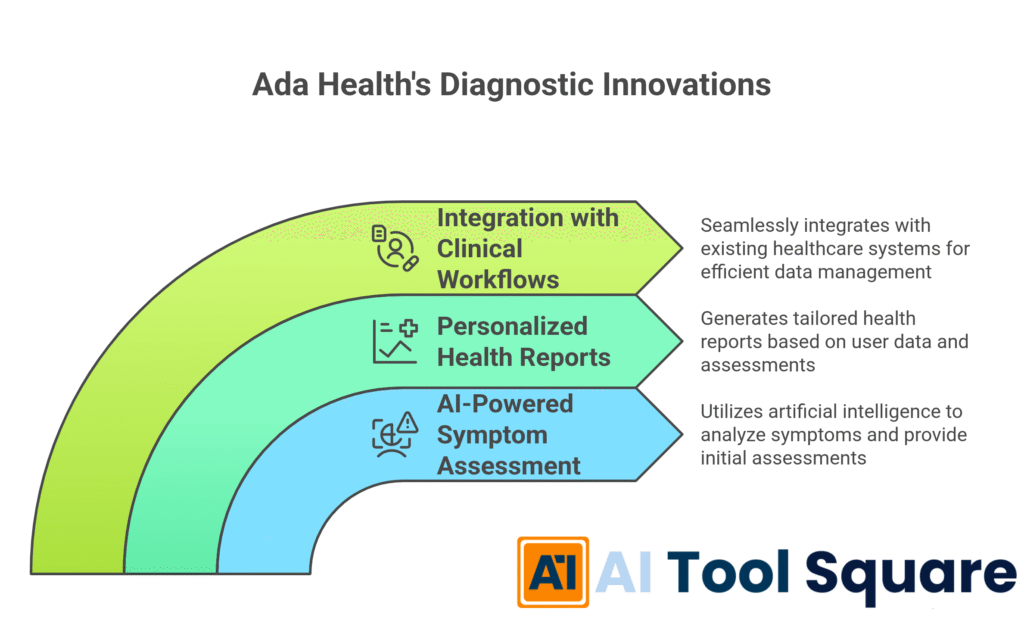 Ada Health's Diagnostic Innovations

Integration with Clinical Workflows

Seamlessly integrates with existing healthcare systems for efficient data management

Personalized Health Reports

Generates tailored health reports based on user data and assessments

AI-Powered Symptom Assessment

Utilizes artificial intelligence to analyze symptoms and provide initial assessments

AI AI Tool Square